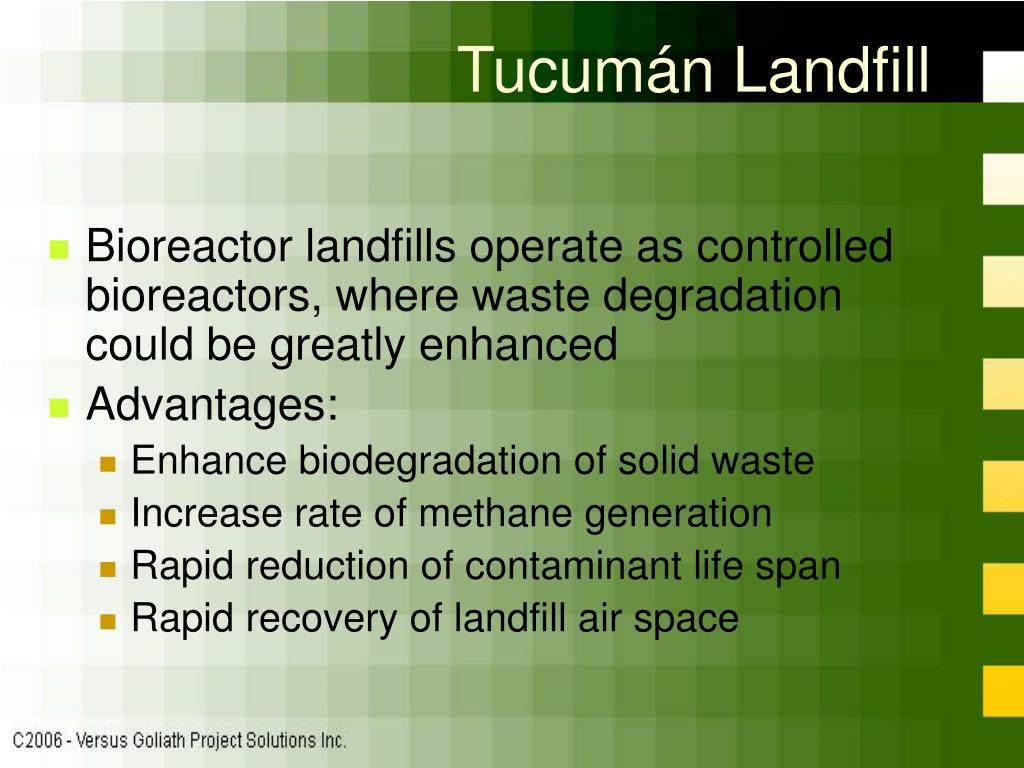 Tucumán Landfill

Bioreactor landfills operate as controlled bioreactors, where waste degradation could be greatly enhanced

Advantages:

Enhance biodegradation of solid waste

Increase rate of methane generation

Rapid reduction of contaminant life span

Rapid recovery of landfill air space

C2006 - Versus Goliath Project Solutions Inc.